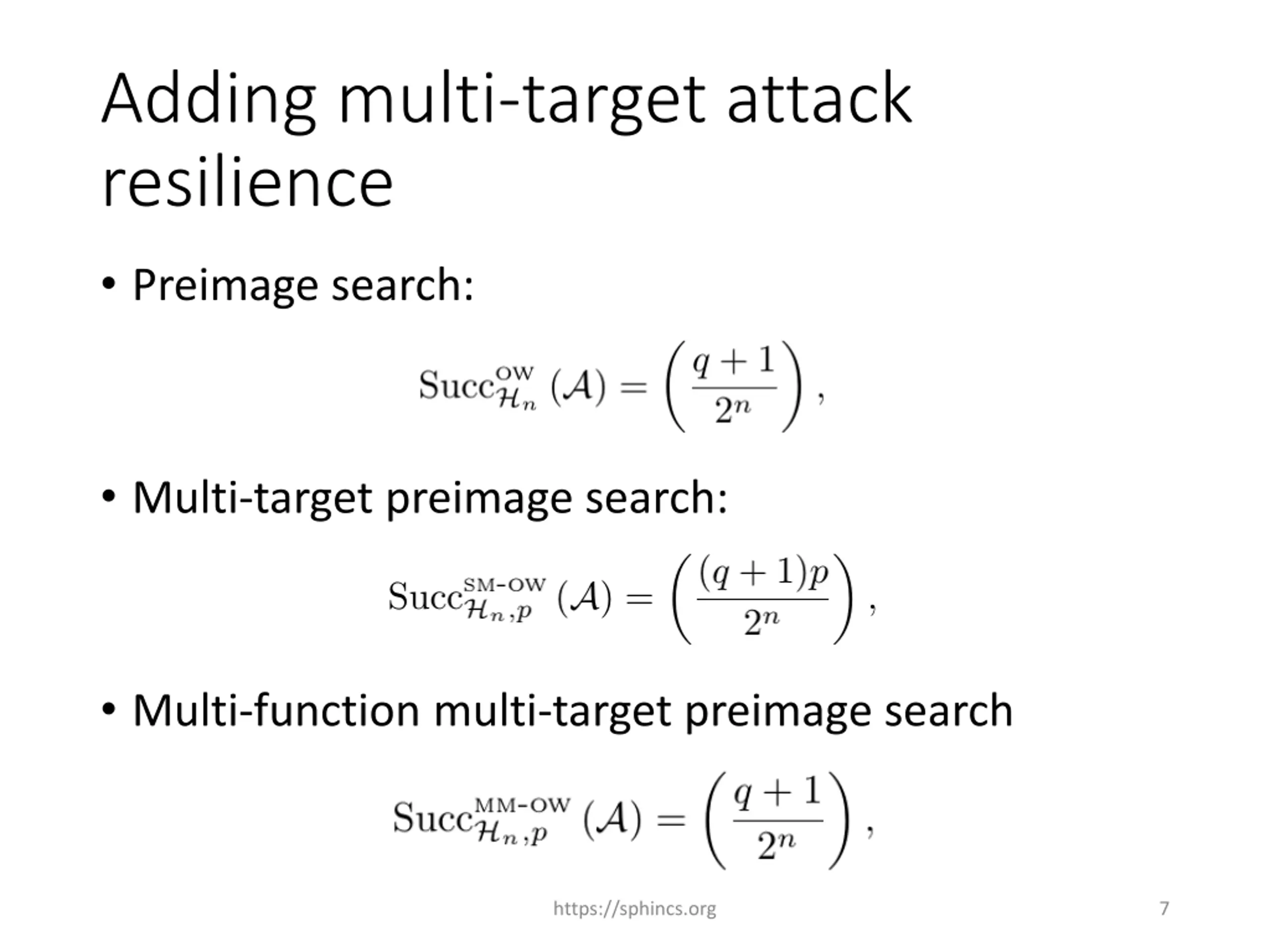 Adding multi-target attack resilience

• Preimage search:

$\mathrm{Succ}^{\mathrm{OW}}_{\mathcal{H}_n}(\mathcal{A}) = \left(\frac{q+1}{2^n}\right),$

• Multi-target preimage search:

$\mathrm{Succ}^{\mathrm{SM\text{-}OW}}_{\mathcal{H}_n,p}(\mathcal{A}) = \left(\frac{(q+1)p}{2^n}\right),$

• Multi-function multi-target preimage search

$\mathrm{Succ}^{\mathrm{MM\text{-}OW}}_{\mathcal{H}_n,p}(\mathcal{A}) = \left(\frac{q+1}{2^n}\right),$

https://sphincs.org

7